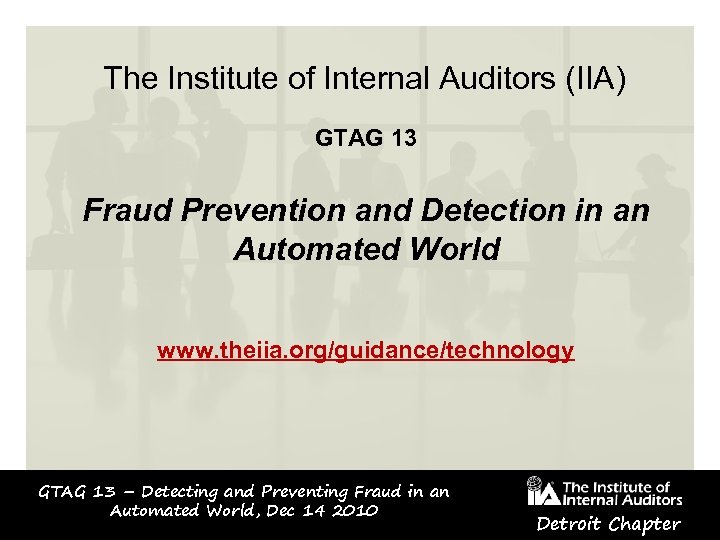 The Institute of Internal Auditors (IIA)

GTAG 13

Fraud Prevention and Detection in an Automated World

www.theiia.org/guidance/technology

GTAG 13 – Detecting and Preventing Fraud in an Automated World, Dec 14 2010

IIA The Institute of Internal Auditors

Detroit Chapter